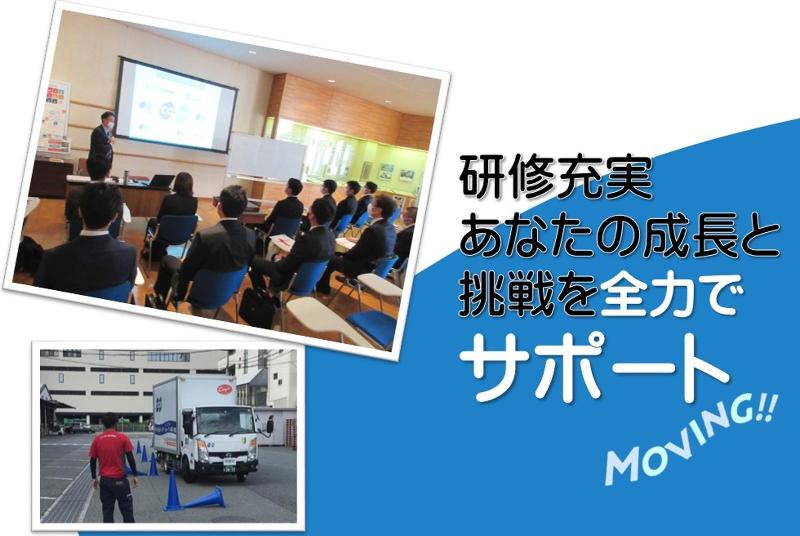 研修充実
あなたの成長と
挑戦を全力で
サポート

MOVING!!